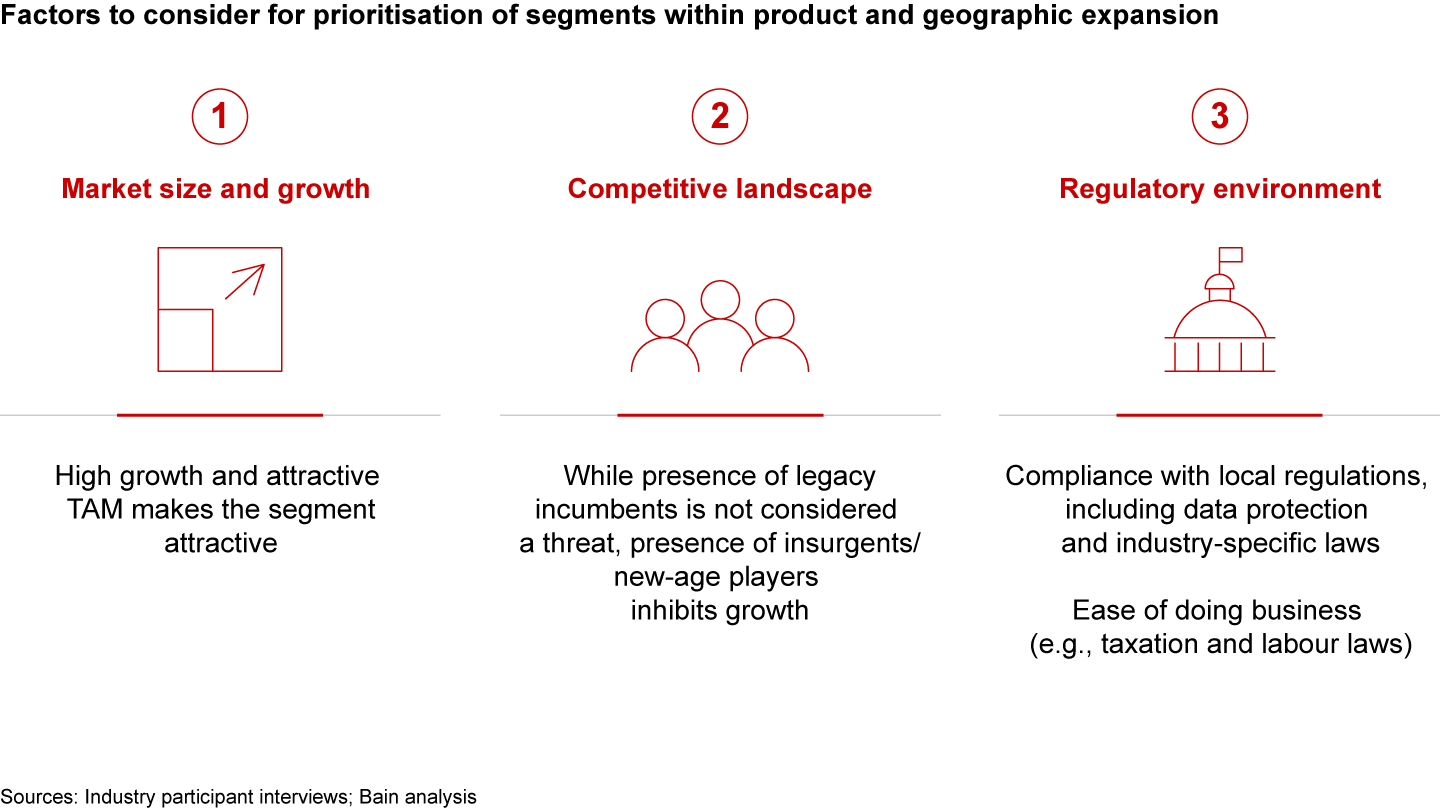 Factors to consider for prioritisation of segments within product and geographic expansion

1

Market size and growth

High growth and attractive TAM makes the segment attractive

2

Competitive landscape

While presence of legacy incumbents is not considered a threat, presence of insurgents/ new-age players inhibits growth

3

Regulatory environment

Compliance with local regulations, including data protection and industry-specific laws

Ease of doing business (e.g., taxation and labour laws)

Sources: Industry participant interviews; Bain analysis